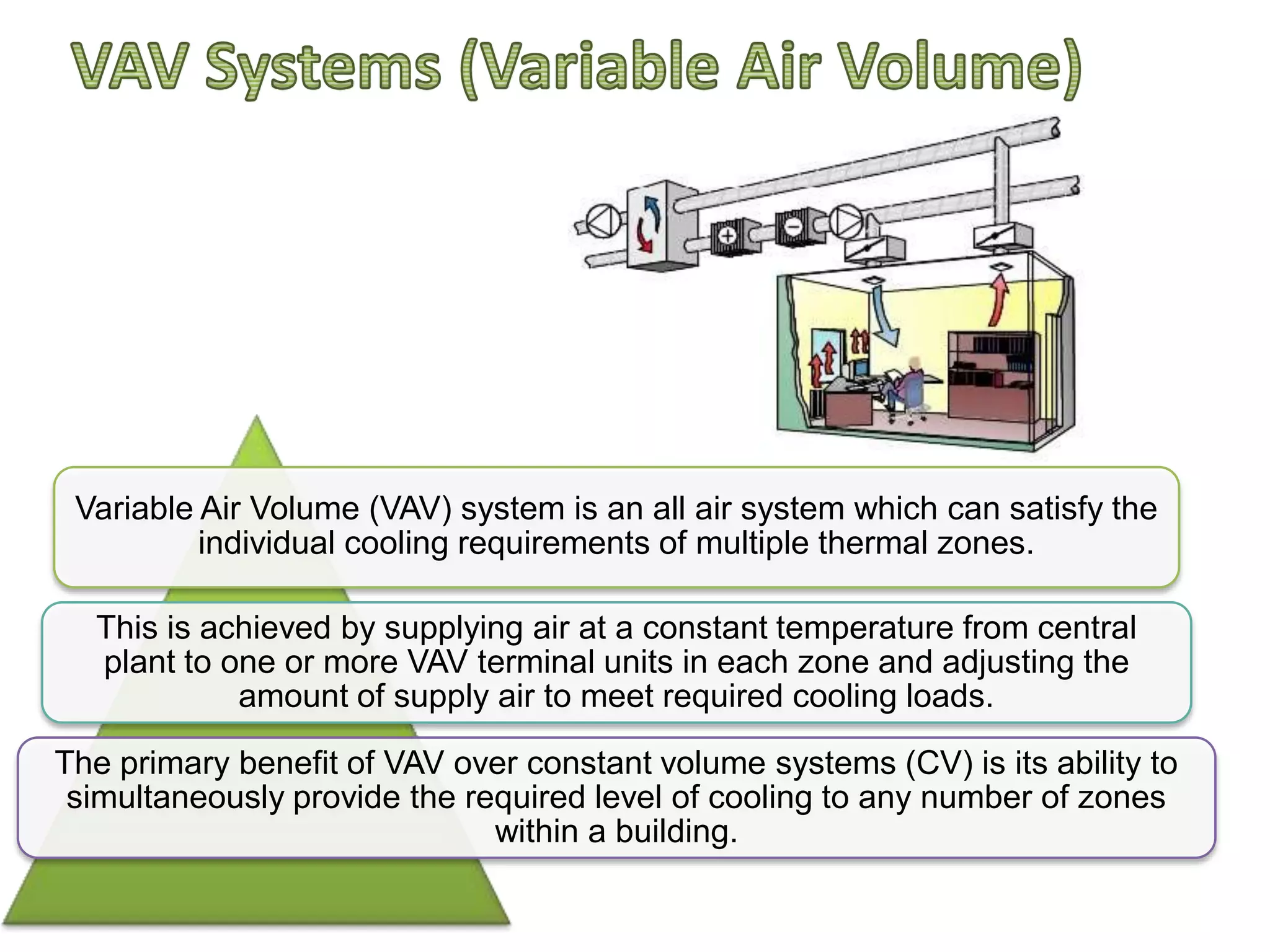 VAV Systems (Variable Air Volume)

Variable Air Volume (VAV) system is an all air system which can satisfy the individual cooling requirements of multiple thermal zones.

This is achieved by supplying air at a constant temperature from central plant to one or more VAV terminal units in each zone and adjusting the amount of supply air to meet required cooling loads.

The primary benefit of VAV over constant volume systems (CV) is its ability to simultaneously provide the required level of cooling to any number of zones within a building.